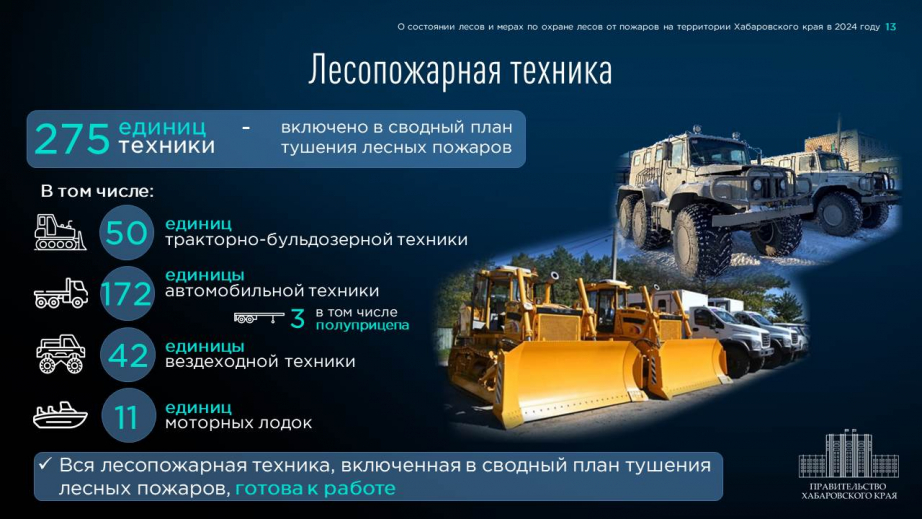 О состоянии лесов и мерах по охране лесов от пожаров на территории Хабаровского края в 2024 году 13

Лесопожарная техника

275 единиц техники - включено в сводный план тушения лесных пожаров

В том числе:

50 единиц тракторно-бульдозерной техники

172 единицы автомобильной техники

3 в том числе полуприцепа

42 единицы вездеходной техники

11 единиц моторных лодок

✓ Вся лесопожарная техника, включенная в сводный план тушения лесных пожаров, готова к работе

ПРАВИТЕЛЬСТВО ХАБАРОВСКОГО КРАЯ